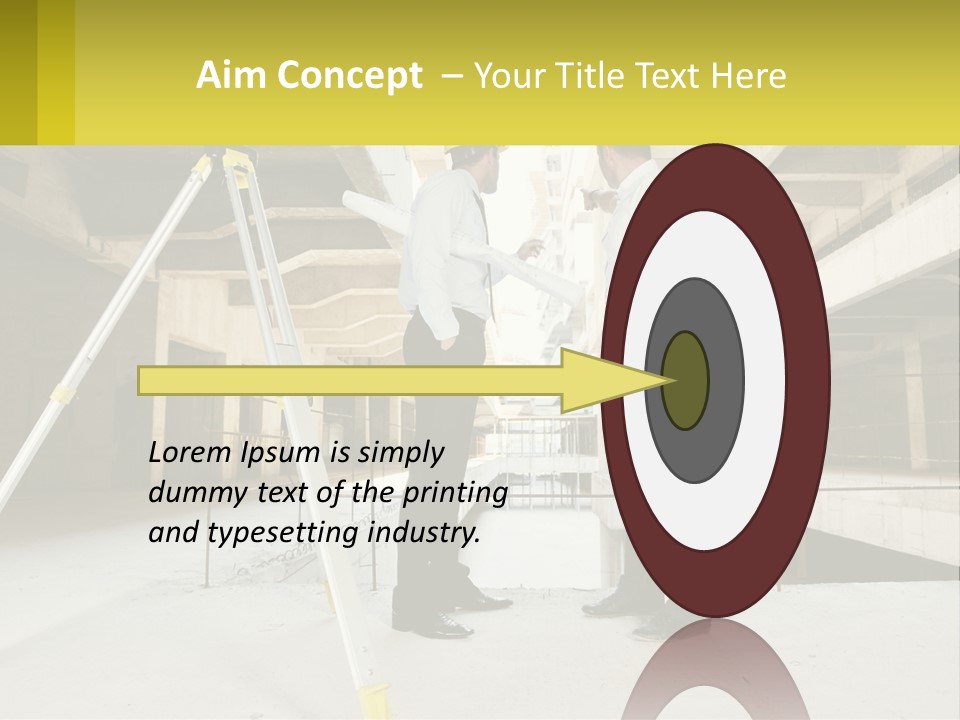 Aim Concept – Your Title Text Here

Lorem Ipsum is simply dummy text of the printing and typesetting industry.